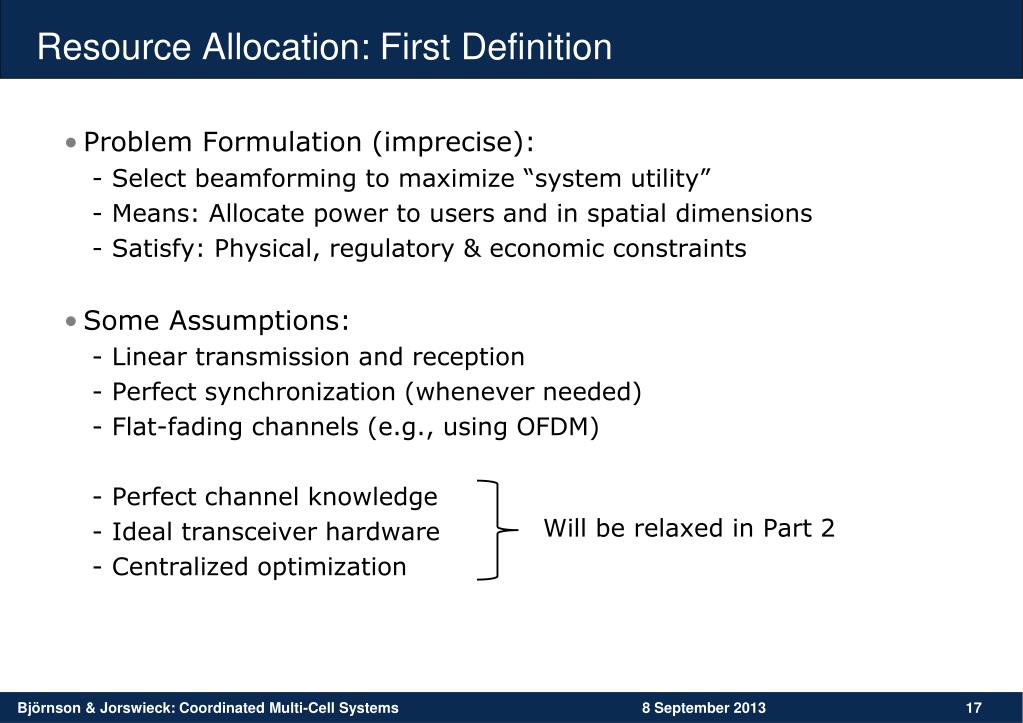 Resource Allocation: First Definition

• Problem Formulation (imprecise):
- Select beamforming to maximize “system utility”
- Means: Allocate power to users and in spatial dimensions
- Satisfy: Physical, regulatory & economic constraints

• Some Assumptions:
- Linear transmission and reception
- Perfect synchronization (whenever needed)
- Flat-fading channels (e.g., using OFDM)

- Perfect channel knowledge
- Ideal transceiver hardware
- Centralized optimization

Will be relaxed in Part 2

Björnson & Jorswieck: Coordinated Multi-Cell Systems 8 September 2013 17